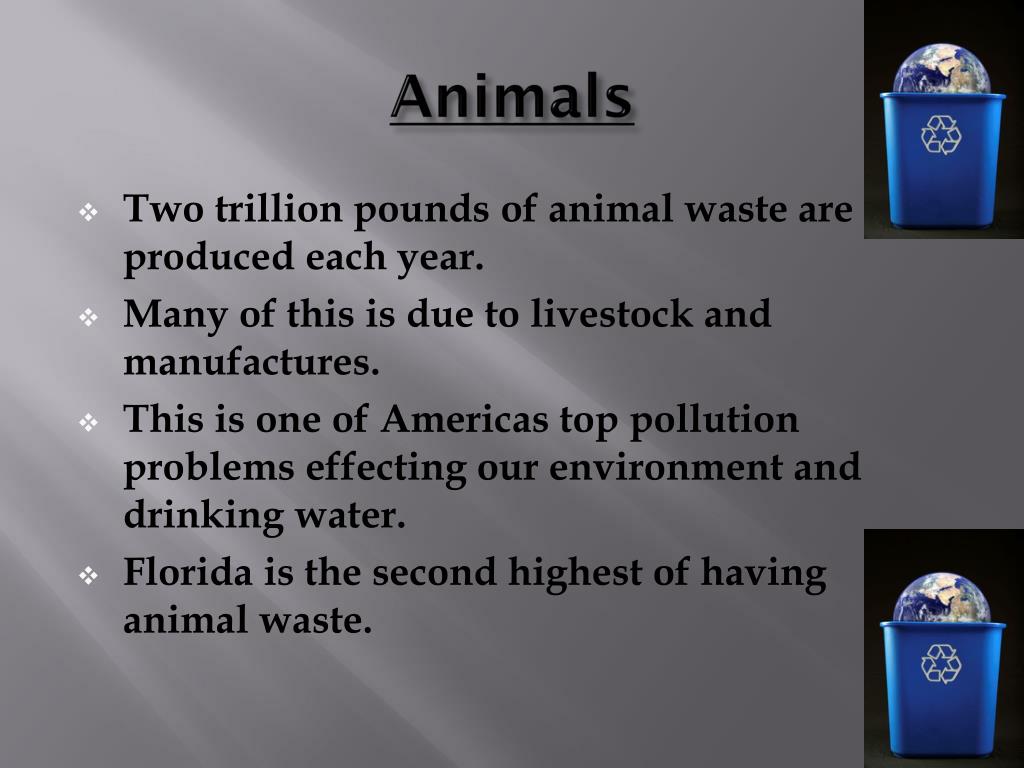 Animals

❖ Two trillion pounds of animal waste are produced each year.
❖ Many of this is due to livestock and manufactures.
❖ This is one of Americas top pollution problems effecting our environment and drinking water.
❖ Florida is the second highest of having animal waste.